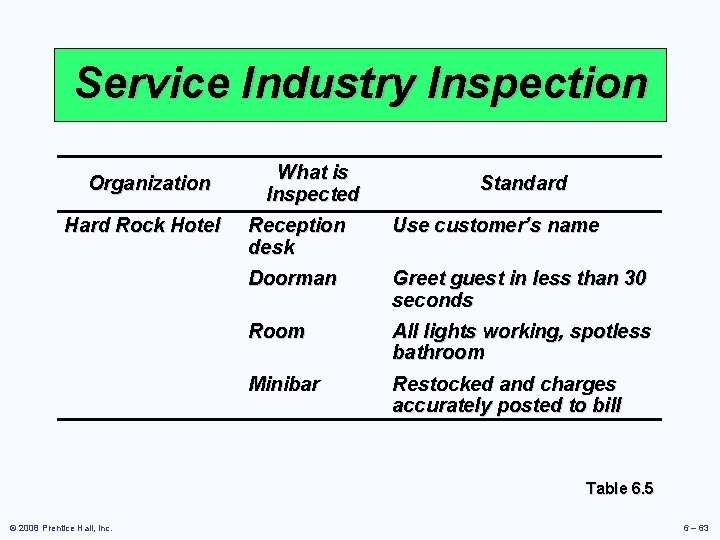 Service Industry Inspection

| Organization | What is Inspected | Standard |
|---|---|---|
| Hard Rock Hotel | Reception desk | Use customer's name |
| | Doorman | Greet guest in less than 30 seconds |
| | Room | All lights working, spotless bathroom |
| | Minibar | Restocked and charges accurately posted to bill |

Table 6.5

© 2008 Prentice Hall, Inc.

6 – 63